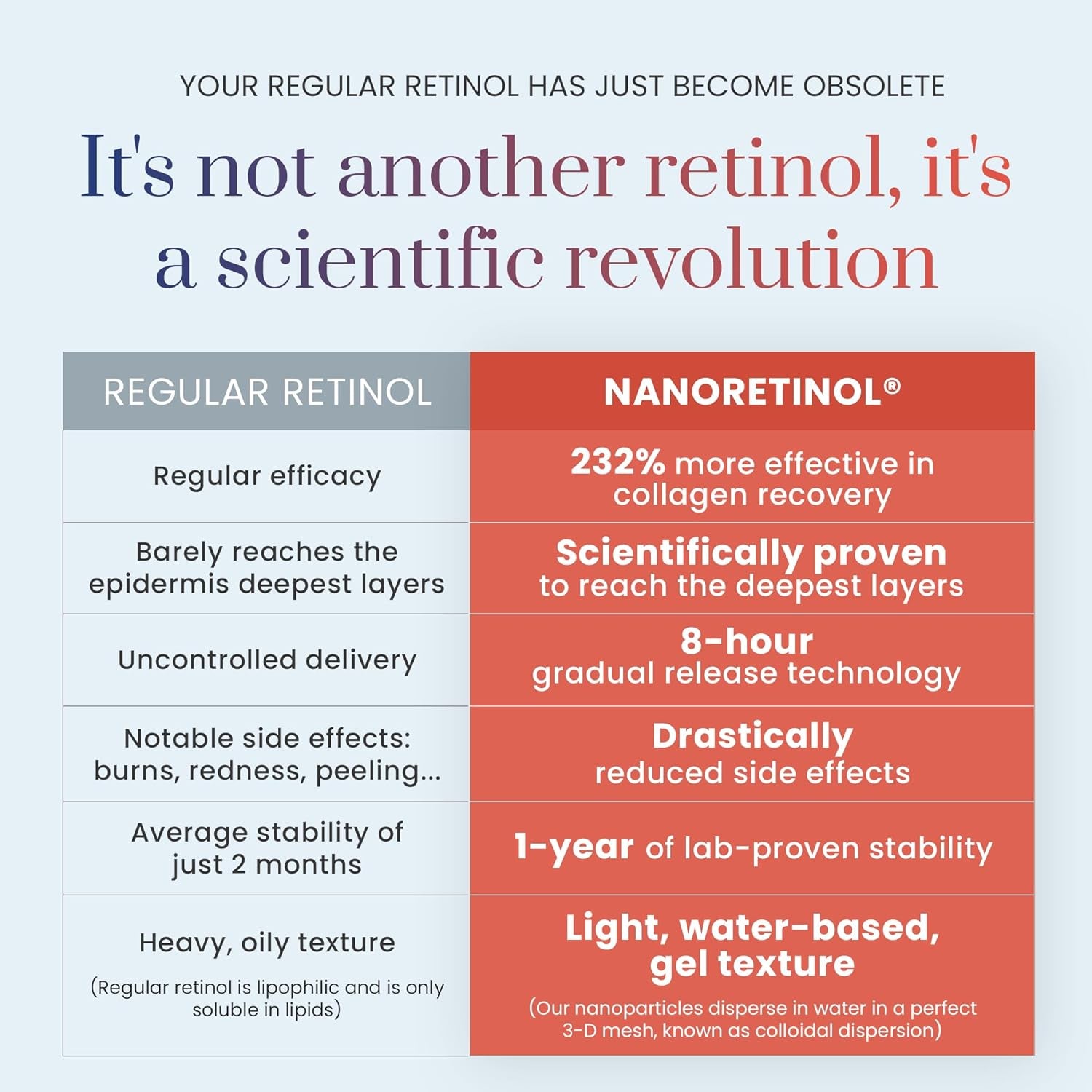 YOUR REGULAR RETINOL HAS JUST BECOME OBSOLETE

It's not another retinol, it's a scientific revolution

| REGULAR RETINOL | NANORETINOL® |
|---|---|
| Regular efficacy | 232% more effective in collagen recovery |
| Barely reaches the epidermis deepest layers | Scientifically proven to reach the deepest layers |
| Uncontrolled delivery | 8-hour gradual release technology |
| Notable side effects: burns, redness, peeling... | Drastically reduced side effects |
| Average stability of just 2 months | 1-year of lab-proven stability |
| Heavy, oily texture (Regular retinol is lipophilic and is only soluble in lipids) | Light, water-based, gel texture (Our nanoparticles disperse in water in a perfect 3-D mesh, known as colloidal dispersion) |